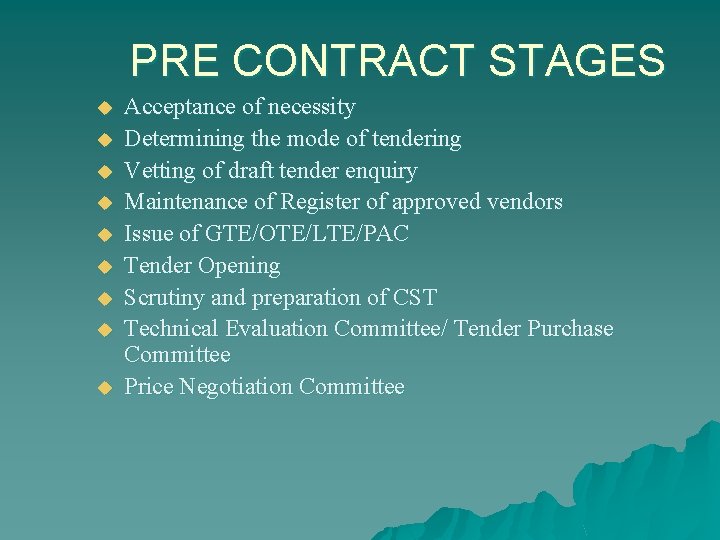 PRE CONTRACT STAGES

• Acceptance of necessity
• Determining the mode of tendering
• Vetting of draft tender enquiry
• Maintenance of Register of approved vendors
• Issue of GTE/OTE/LTE/PAC
• Tender Opening
• Scrutiny and preparation of CST
• Technical Evaluation Committee/ Tender Purchase Committee
• Price Negotiation Committee